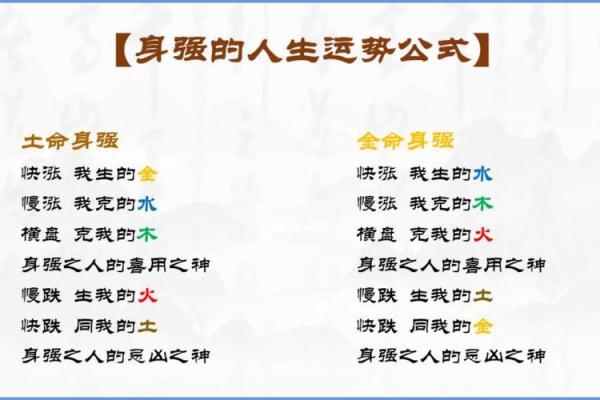 【身强的人生运势公式】

土命身强
快涨 我生的金
慢涨 我克的水
横盘 克我的木
身强之人的喜用之神
慢跌 生我的火
快跌 同我的土
身强之人的忌凶之神

金命身强
快涨 我生的水
慢涨 我克的木
横盘 克我的火
身强之人的喜用之神
慢跌 生我的土
快跌 同我的金
身强之人的忌凶之神